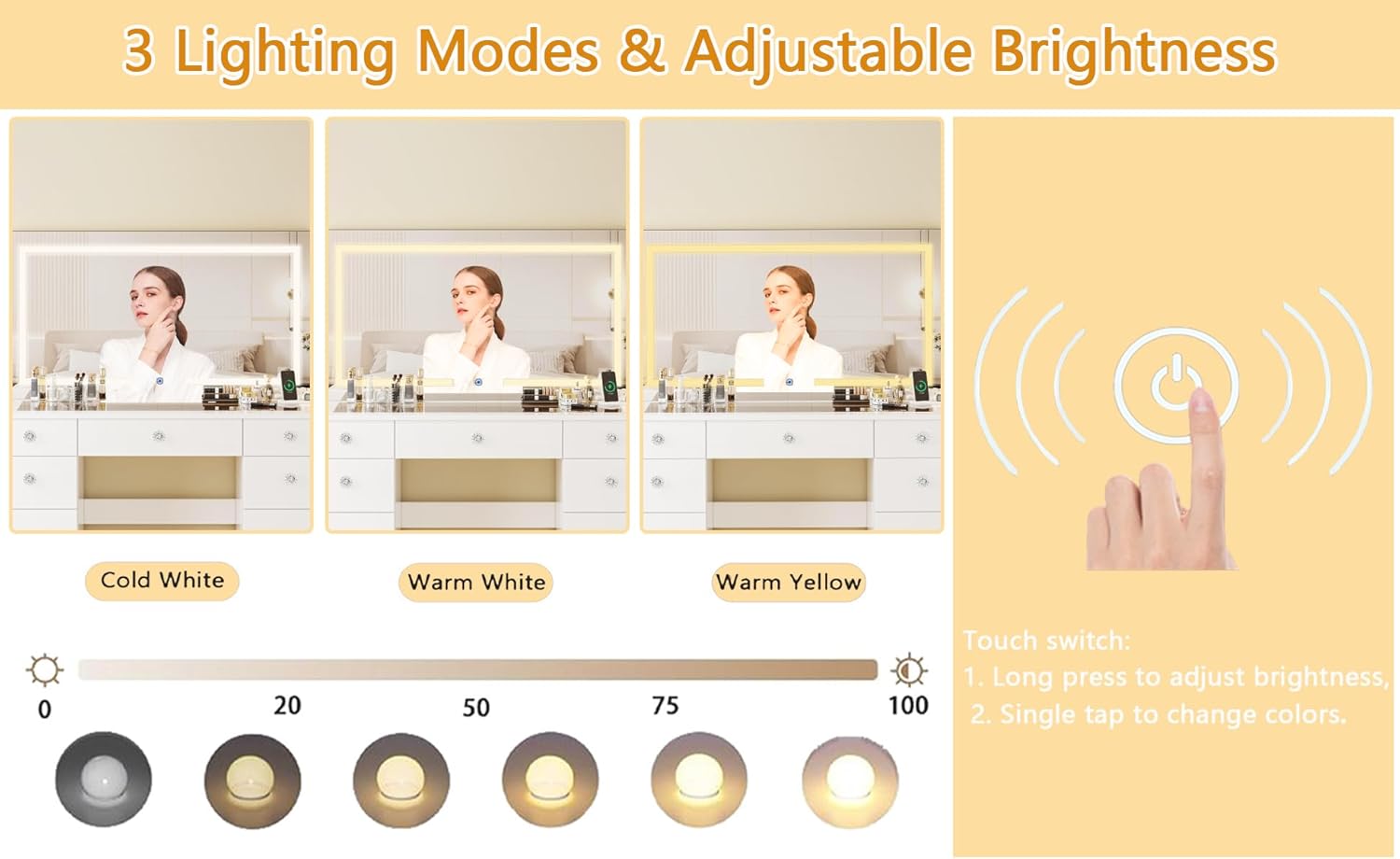 3 Lighting Modes & Adjustable Brightness

Cold White

Warm White

Warm Yellow

0

20

50

75

100

Touch switch:
1. Long press to adjust brightness,
2. Single tap to change colors.